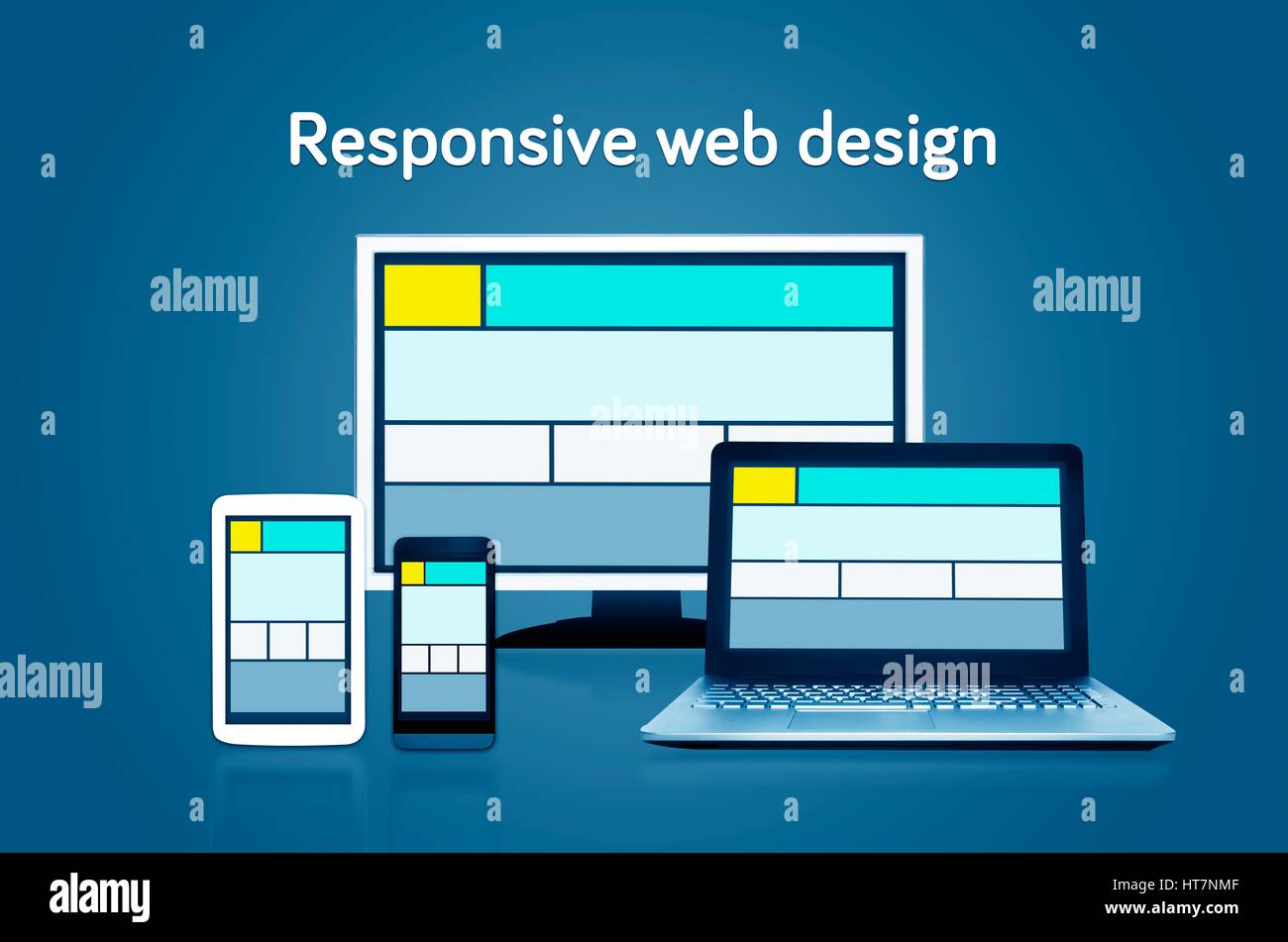 Responsive web design

alamy

alamy

alamy

alamy

alamy

alamy

HT7NMF
www.alamy.com